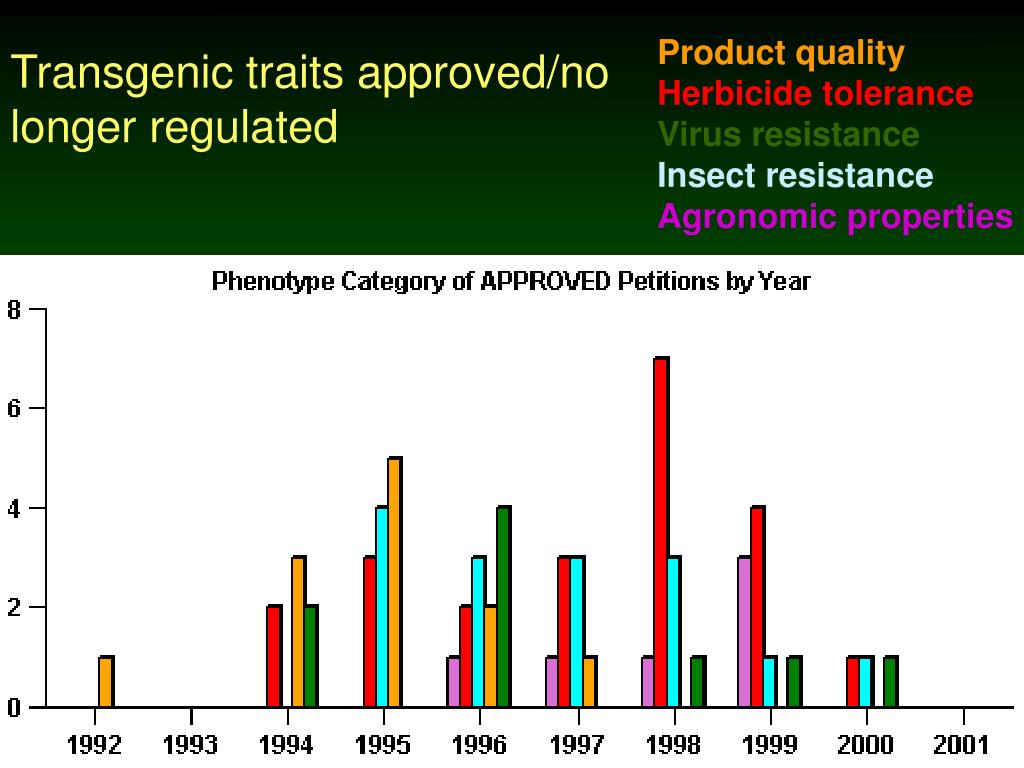 Transgenic traits approved/no longer regulated

Product quality
Herbicide tolerance
Virus resistance
Insect resistance
Agronomic properties

Phenotype Category of APPROVED Petitions by Year

8
6
4
2
0

1992 1993 1994 1995 1996 1997 1998 1999 2000 2001